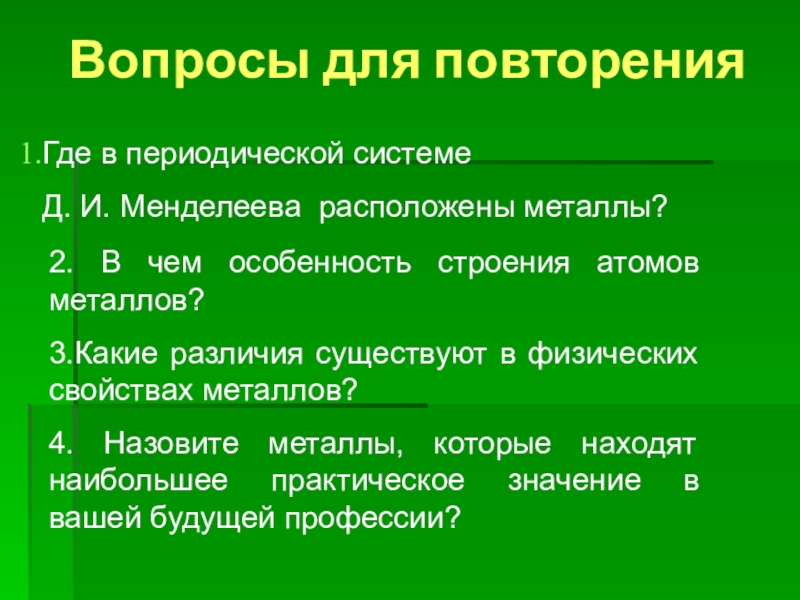 Вопросы для повторения

1.Где в периодической системе Д. И. Менделеева расположены металлы?

2. В чем особенность строения атомов металлов?

3.Какие различия существуют в физических свойствах металлов?

4. Назовите металлы, которые находят наибольшее практическое значение в вашей будущей профессии?